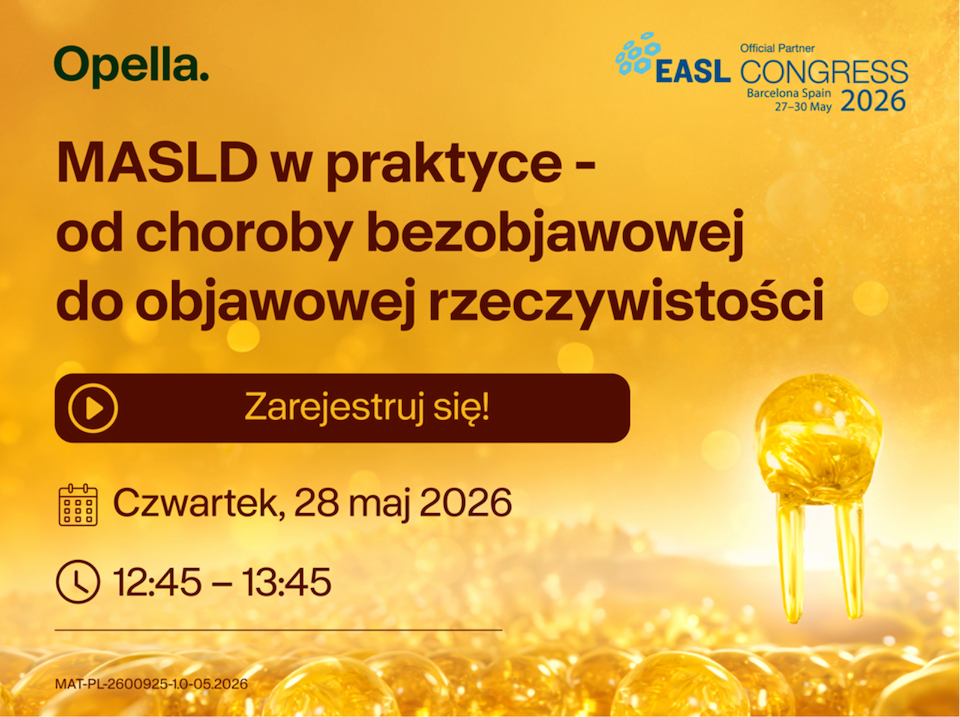 Opella.

Official Partner
EASL CONGRESS
Barcelona Spain
27–30 May 2026

MASLD w praktyce - od choroby bezobjawowej do objawowej rzeczywistości

Zarejestruj się!

Czwartek, 28 maj 2026

12:45 – 13:45

MAT-PL-2600925-1.0-05.2026